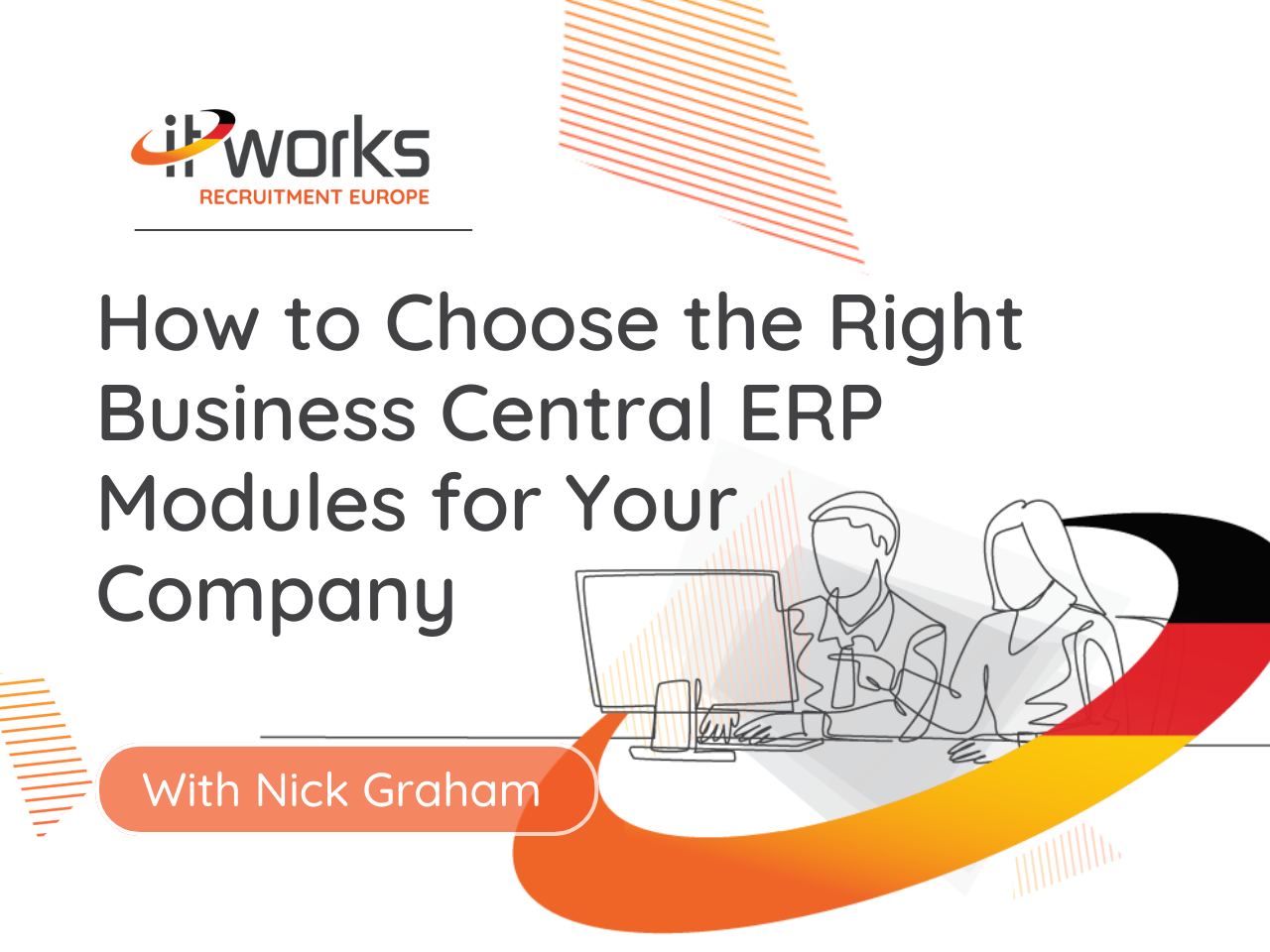 itworks
RECRUITMENT EUROPE

How to Choose the Right Business Central ERP Modules for Your Company

With Nick Graham